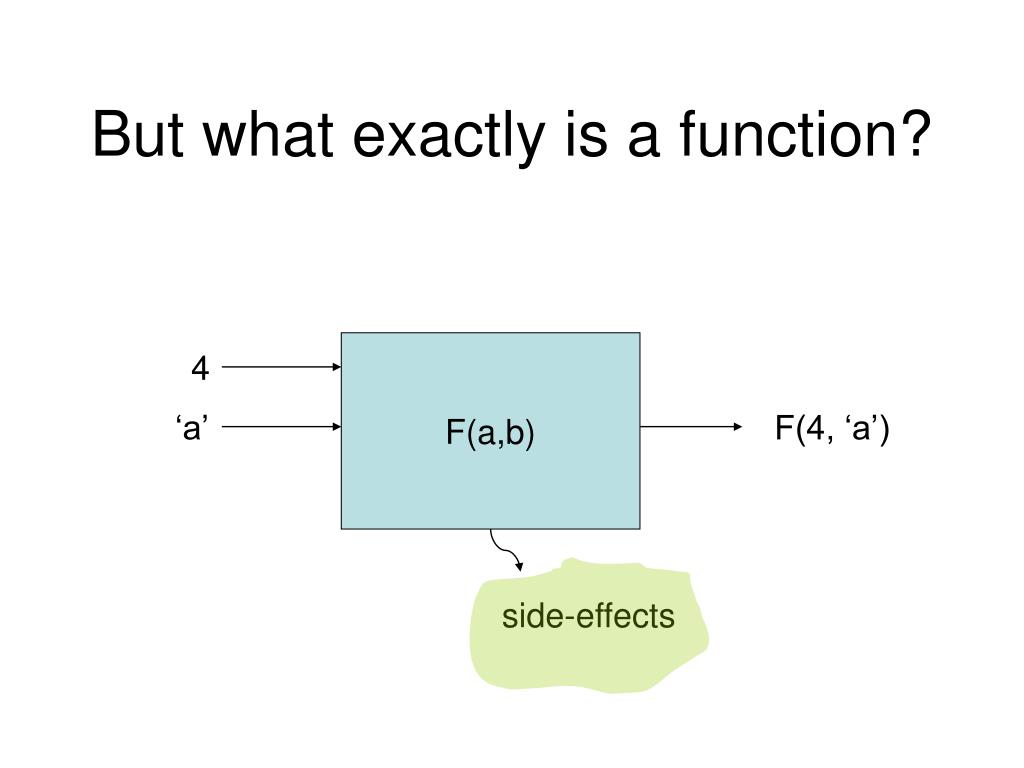 But what exactly is a function?

4

‘a’

F(a,b)

F(4, ‘a’)

side-effects